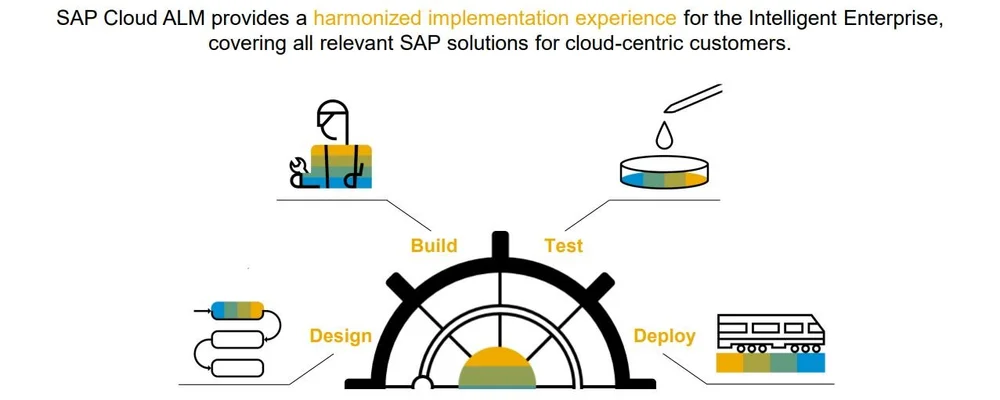 SAP Cloud ALM provides a harmonized implementation experience for the Intelligent Enterprise, covering all relevant SAP solutions for cloud-centric customers.

Build

Test

Design

Deploy